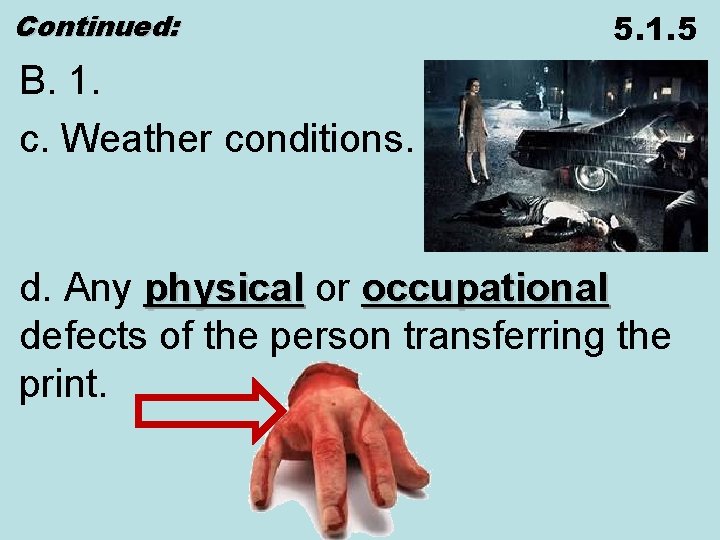 Continued:

5.1.5

B. 1.

c. Weather conditions.

d. Any physical or occupational defects of the person transferring the print.